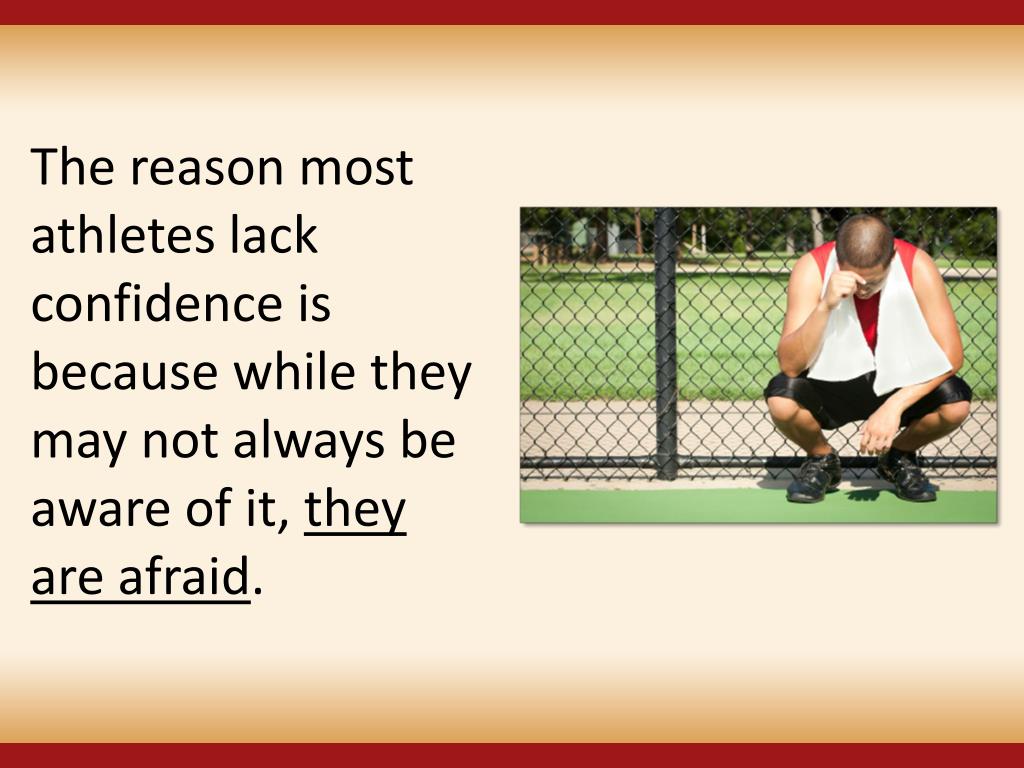 The reason most athletes lack confidence is because while they may not always be aware of it, they are afraid.